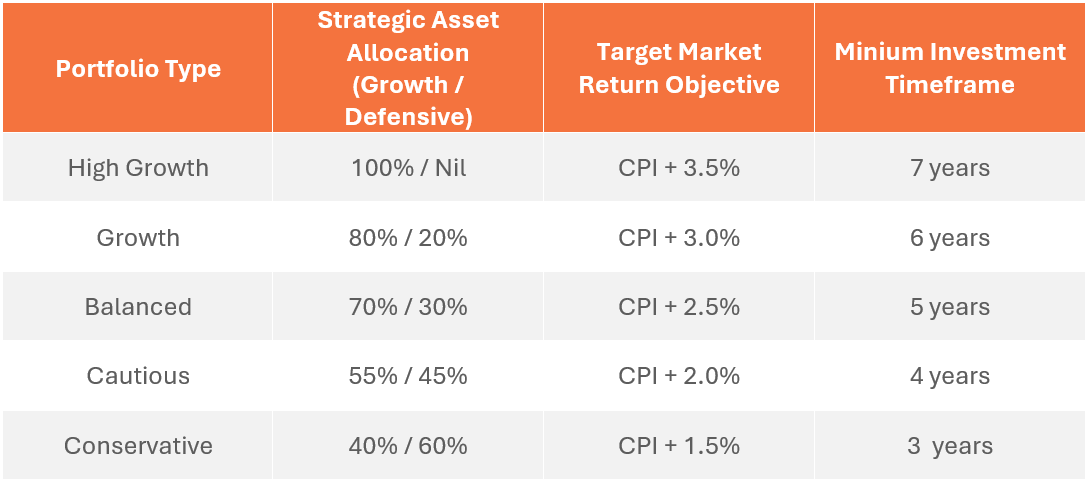 | Portfolio Type | Strategic Asset Allocation (Growth / Defensive) | Target Market Return Objective | Minium Investment Timeframe |
|---|---|---|---|
| High Growth | 100% / Nil | CPI + 3.5% | 7 years |
| Growth | 80% / 20% | CPI + 3.0% | 6 years |
| Balanced | 70% / 30% | CPI + 2.5% | 5 years |
| Cautious | 55% / 45% | CPI + 2.0% | 4 years |
| Conservative | 40% / 60% | CPI + 1.5% | 3 years |